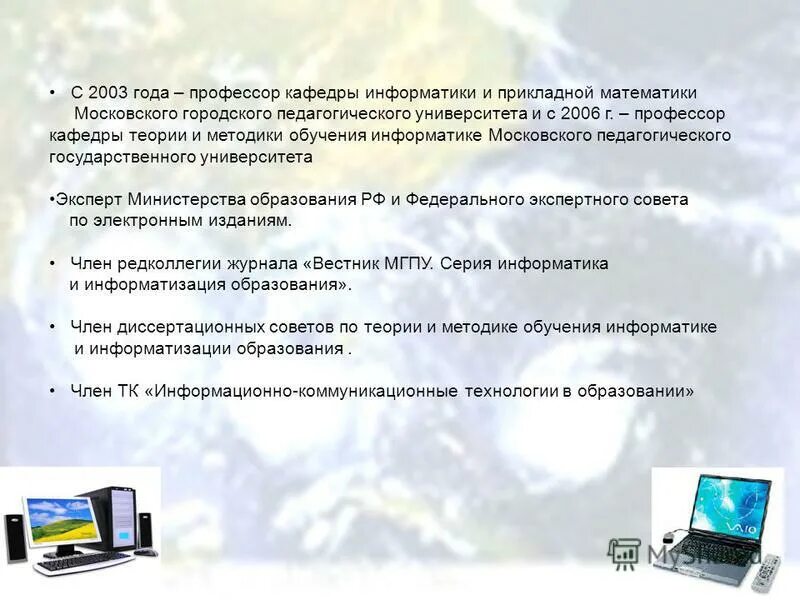 • С 2003 года – профессор кафедры информатики и прикладной математики Московского городского педагогического университета и с 2006 г. – профессор кафедры теории и методики обучения информатике Московского педагогического государственного университета

•Эксперт Министерства образования РФ и Федерального экспертного совета по электронным изданиям.

• Член редколлегии журнала «Вестник МГПУ. Серия информатика и информатизация образования».

• Член диссертационных советов по теории и методике обучения информатике и информатизации образования .

• Член ТК «Информационно-коммуникационные технологии в образовании»

VAIO

MyShared